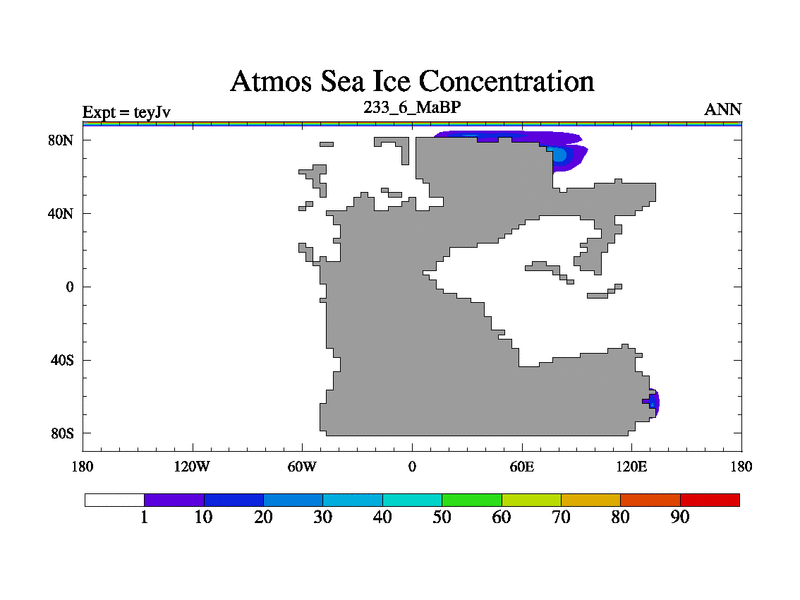 Atmos Sea Ice Concentration

Expt = teyJv
233_6_MaBP
ANN

80N
40N
0
40S
80S

180
120W
60W
0
60E
120E
180

1
10
20
30
40
50
60
70
80
90